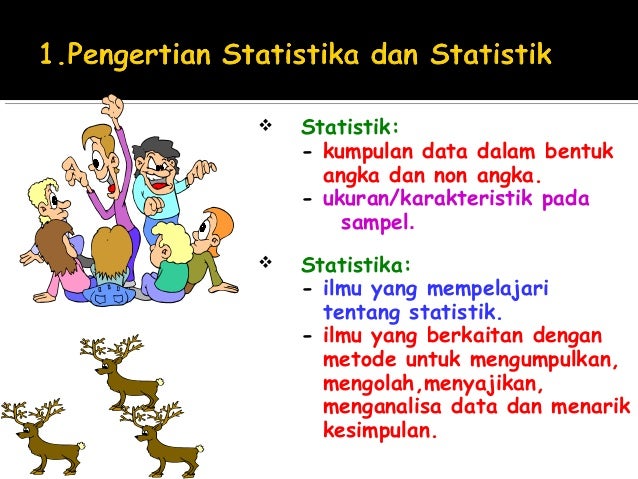 1.Pengertian Statistika dan Statistik

❖ Statistik:
- kumpulan data dalam bentuk angka dan non angka.
- ukuran/karakteristik pada sampel.

❖ Statistika:
- ilmu yang mempelajari tentang statistik.
- ilmu yang berkaitan dengan metode untuk mengumpulkan, mengolah,menyajikan, menganalisa data dan menarik kesimpulan.